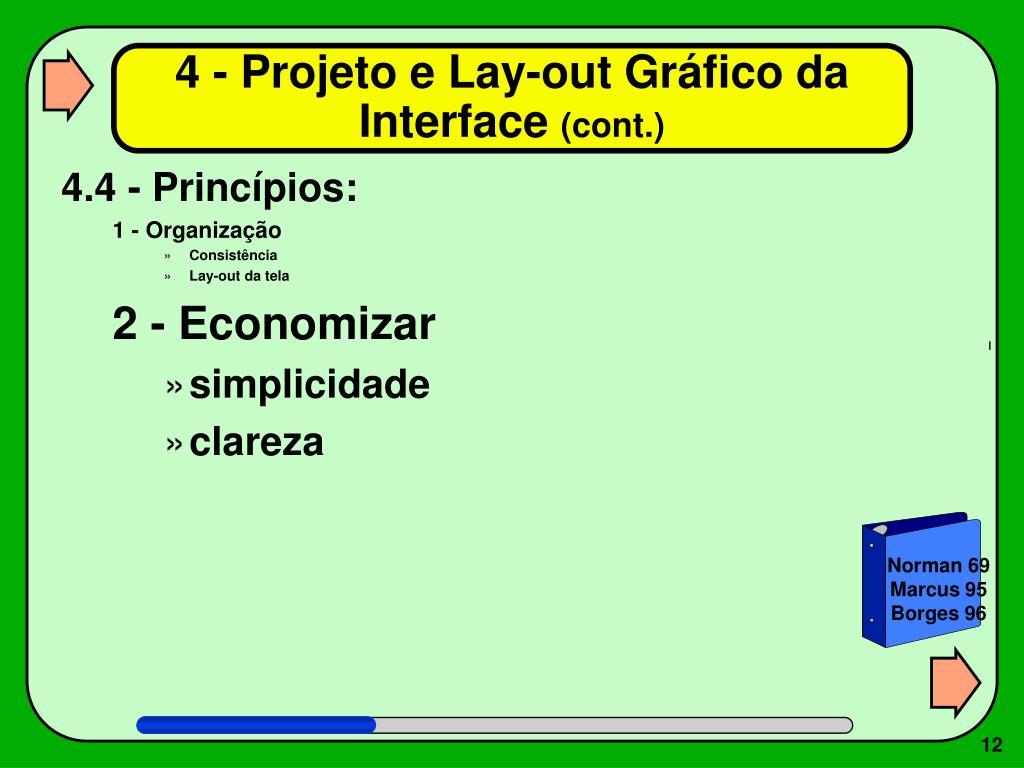 4 - Projeto e Lay-out Gráfico da Interface (cont.)

4.4 - Princípios:

1 - Organização

» Consistência

» Lay-out da tela

2 - Economizar

» simplicidade

» clareza

Norman 69
Marcus 95
Borges 96

12